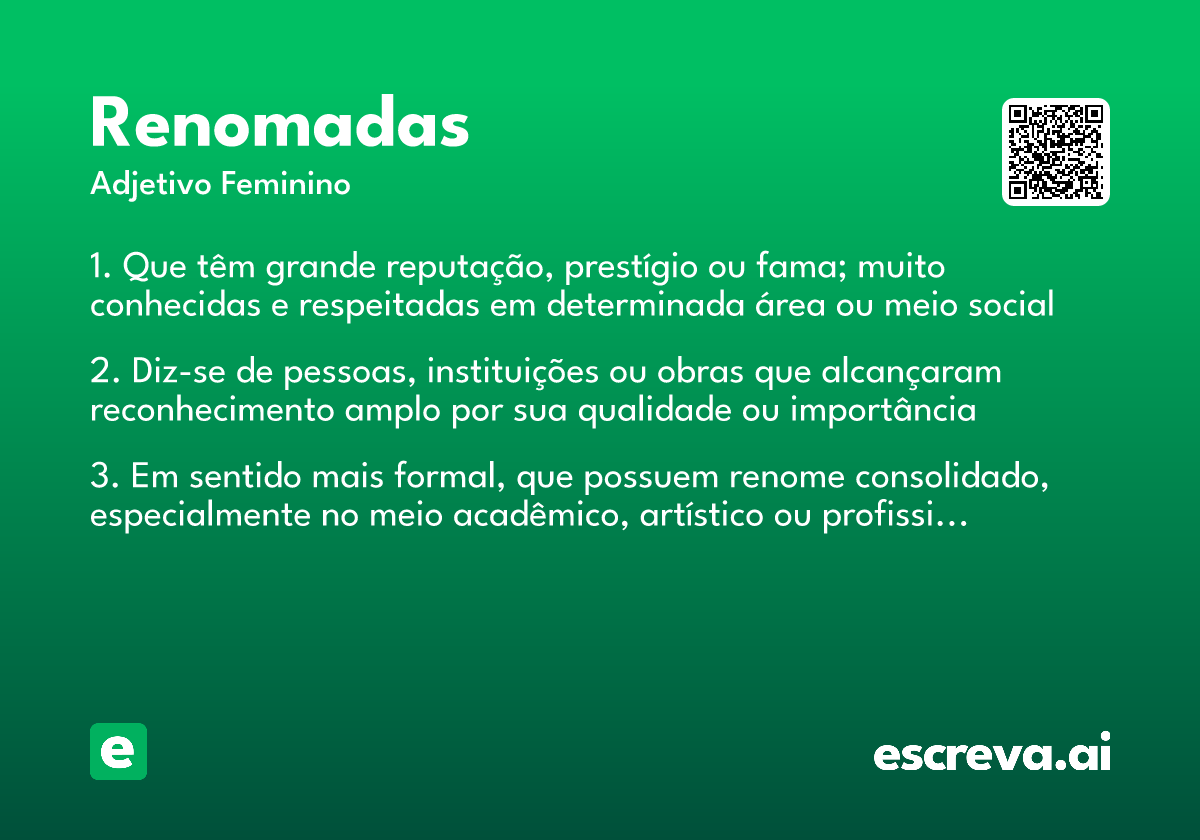 Renomadas

Adjetivo Feminino

1. Que têm grande reputação, prestígio ou fama; muito conhecidas e respeitadas em determinada área ou meio social

2. Diz-se de pessoas, instituições ou obras que alcançaram reconhecimento amplo por sua qualidade ou importância

3. Em sentido mais formal, que possuem renome consolidado, especialmente no meio acadêmico, artístico ou profissi…

e

escreva.ai